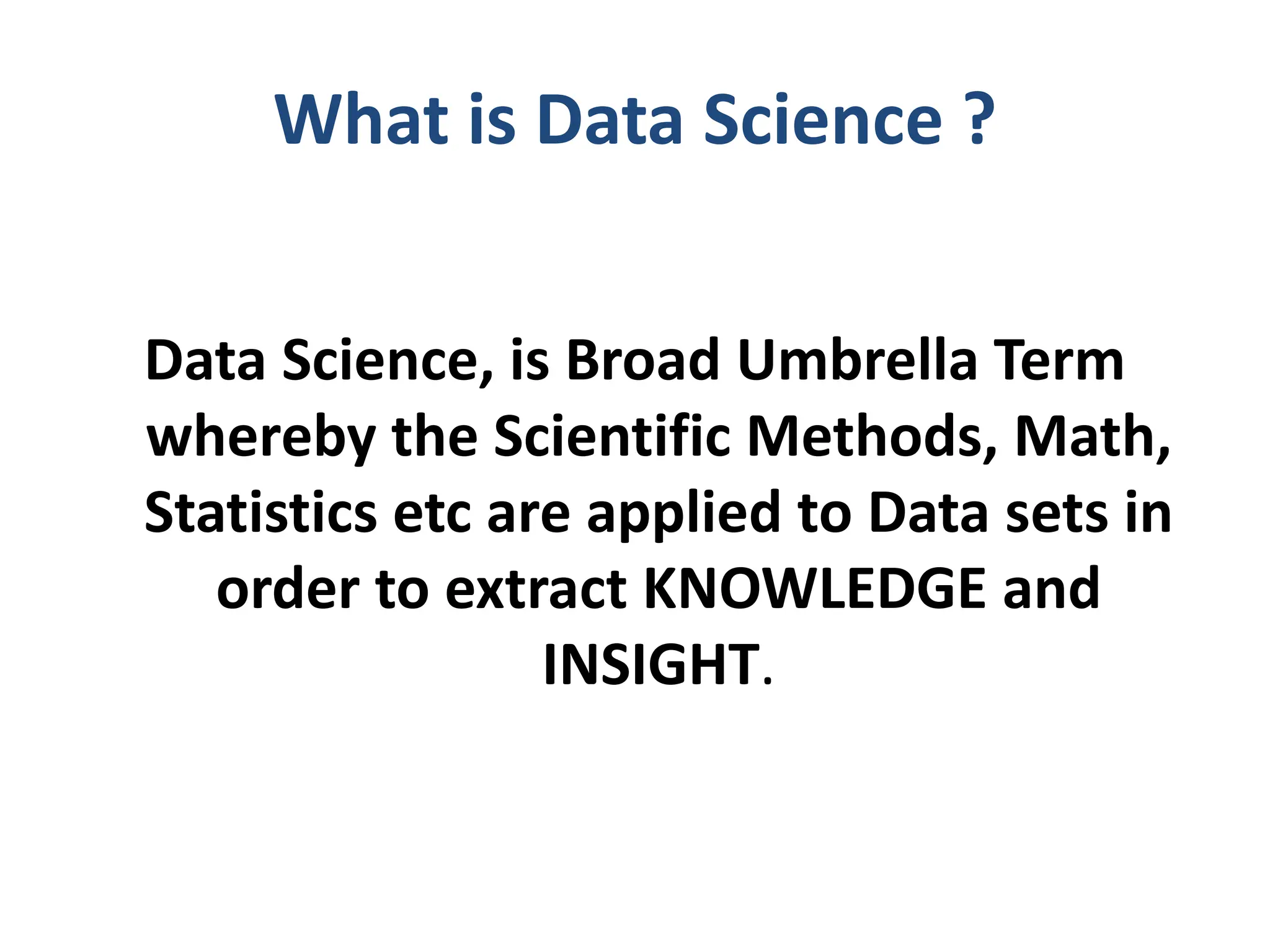 What is Data Science ?

Data Science, is Broad Umbrella Term whereby the Scientific Methods, Math, Statistics etc are applied to Data sets in order to extract KNOWLEDGE and INSIGHT.